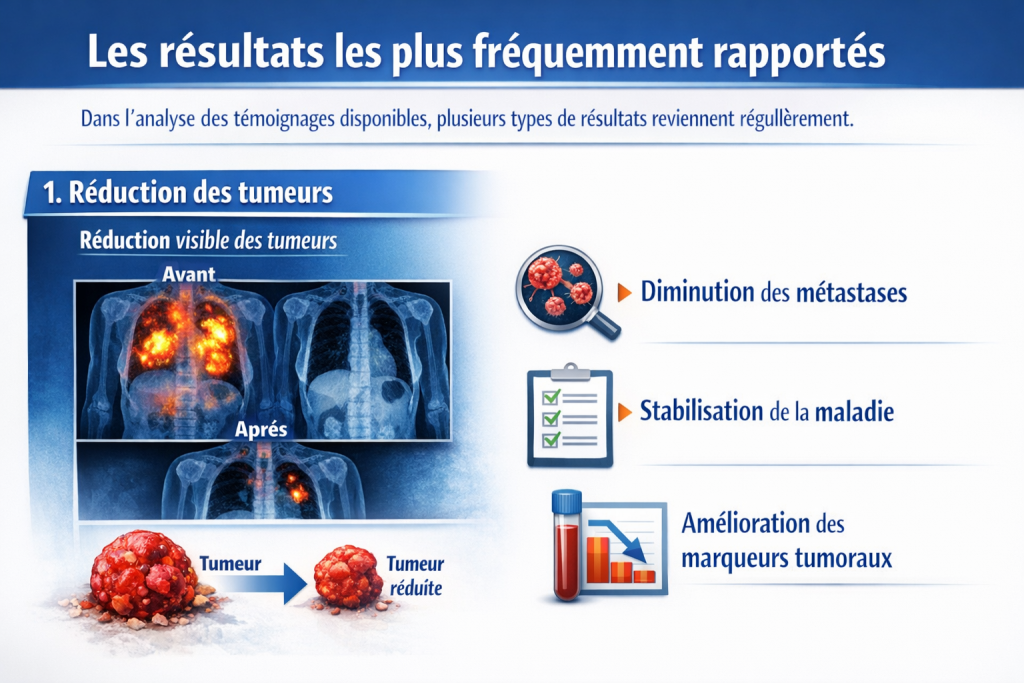 Les résultats les plus fréquemment rapportés

Dans l'analyse des témoignages disponibles, plusieurs types de résultats reviennent régullèrement.

1. Réduction des tumeurs

Réduction visible des tumeurs

Avant

Aprés

Tumeur

Tumeur réduite

Diminution des métastases

Stabilisation de la maladie

Amélioration des marqueurs tumoraux